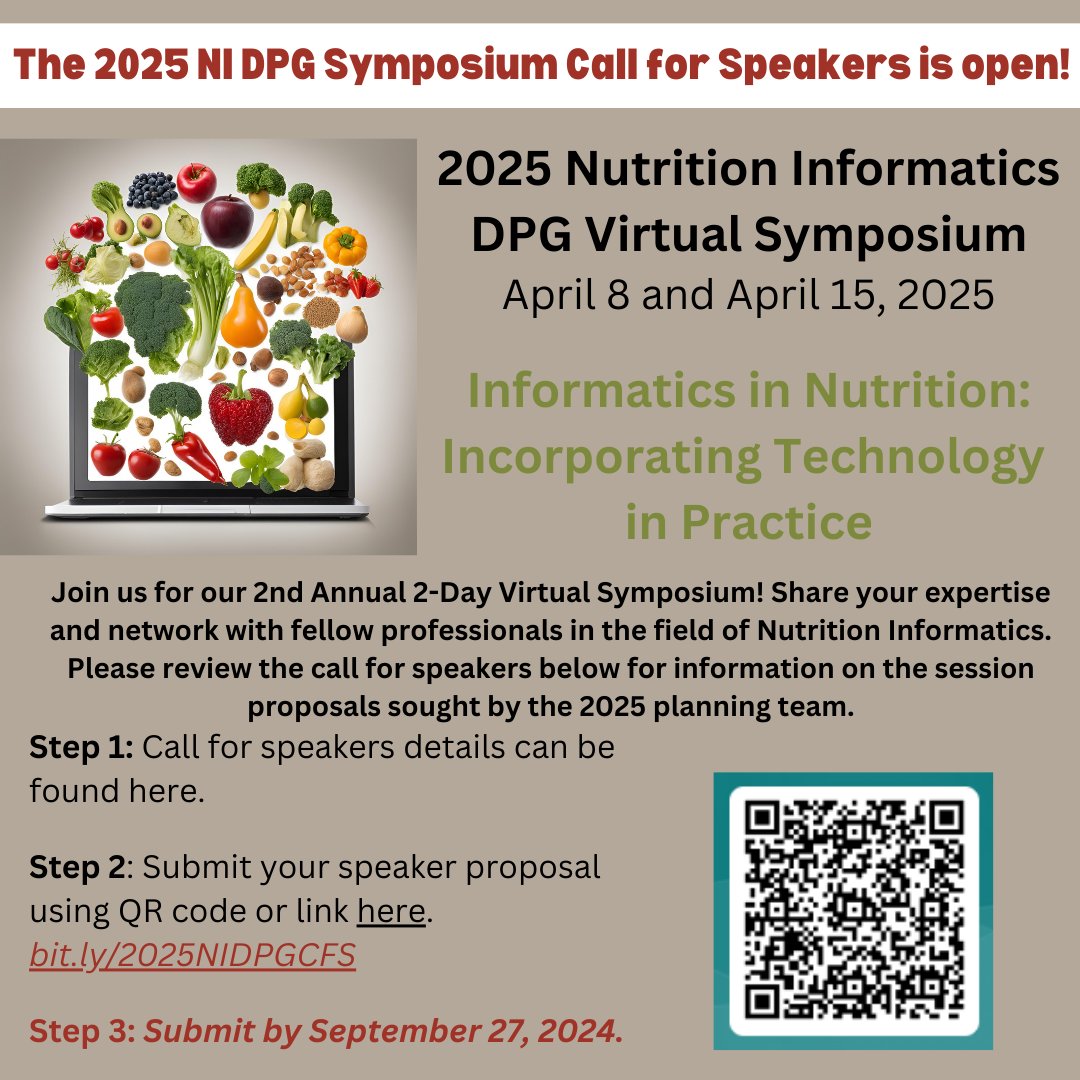 The 2025 NI DPG Symposium Call for Speakers is open!

2025 Nutrition Informatics DPG Virtual Symposium
April 8 and April 15, 2025

Informatics in Nutrition: Incorporating Technology in Practice

Join us for our 2nd Annual 2-Day Virtual Symposium! Share your expertise and network with fellow professionals in the field of Nutrition Informatics. Please review the call for speakers below for information on the session proposals sought by the 2025 planning team.

Step 1: Call for speakers details can be found here.

Step 2: Submit your speaker proposal using QR code or link here.
bit.ly/2025NIDPGCFS

Step 3: Submit by September 27, 2024.